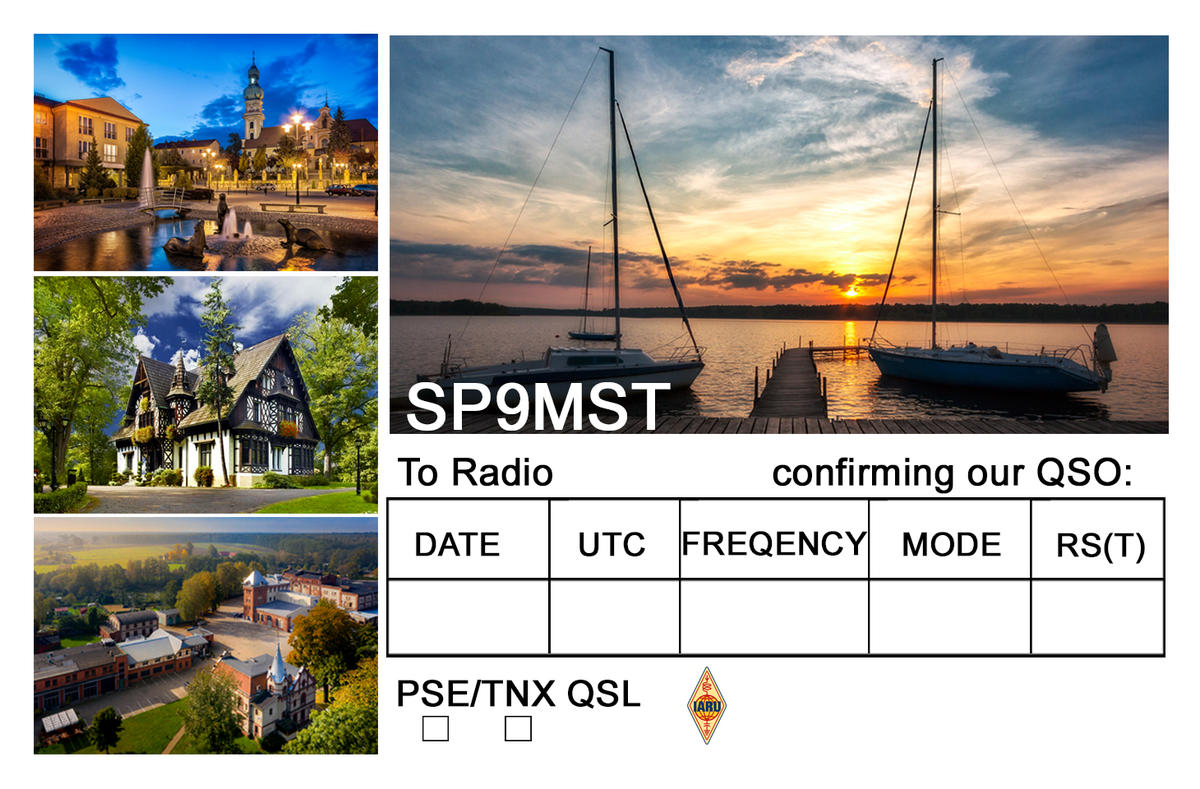 SP9MST

To Radio confirming our QSO:

| DATE | UTC | FREQENCY | MODE | RS(T) |
|---|---|---|---|---|
| | | | | |

PSE/TNX QSL

IARU